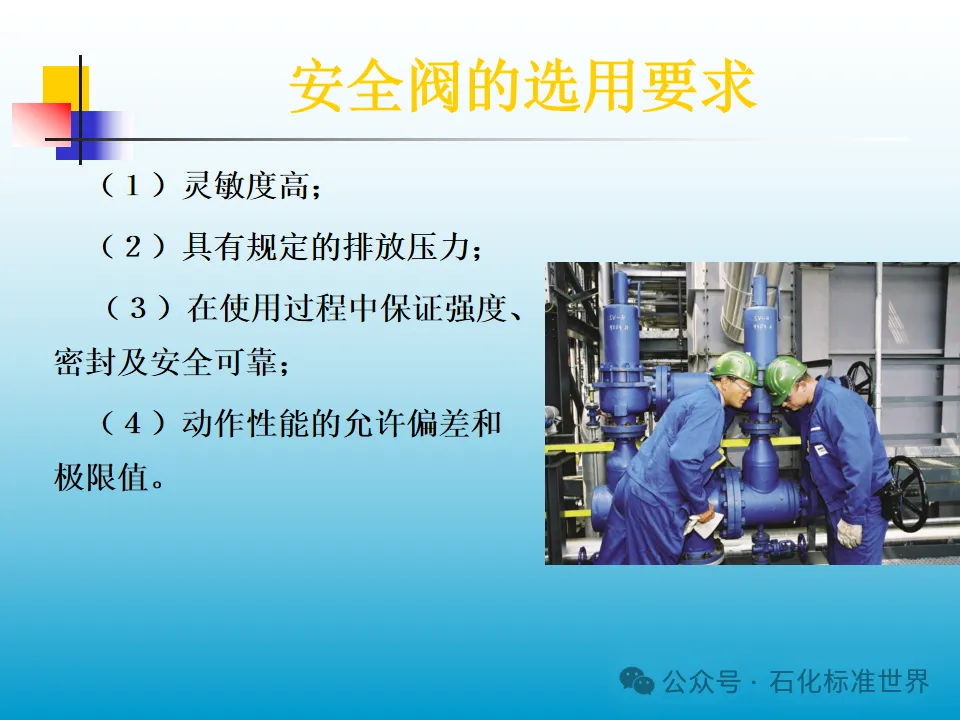 安全阀的选用要求

（1）灵敏度高；

（2）具有规定的排放压力；

（3）在使用过程中保证强度、密封及安全可靠；

（4）动作性能的允许偏差和极限值。

公众号 · 石化标准世界